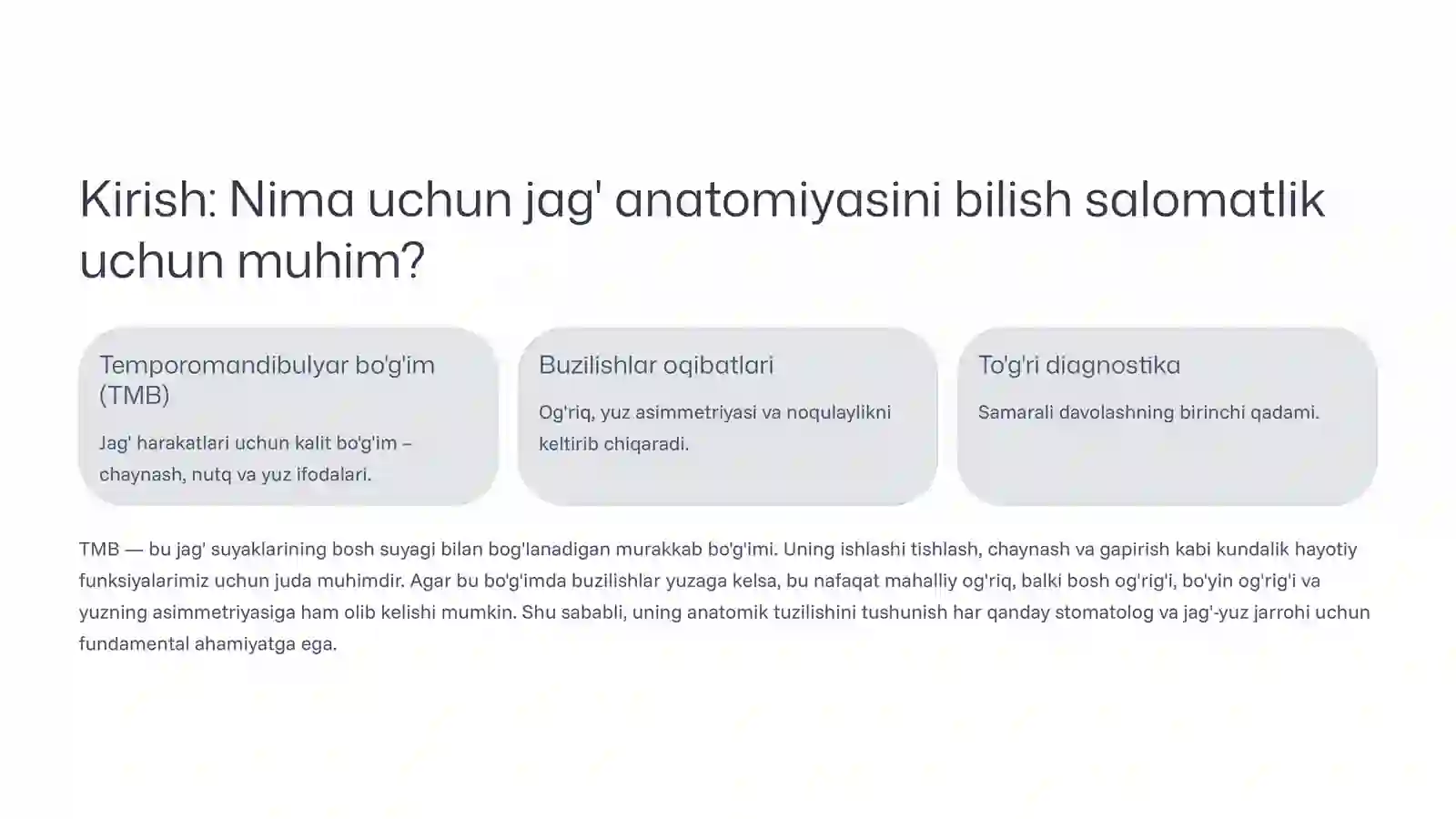 Kirish: Nima uchun jag' anatomiyasini bilish salomatlik uchun muhim?

Temporomandibulyar bo'g'im (TMB)

Jag' harakatlari uchun kalit bo'g'im – chaynash, nutq va yuz ifodalari.

Buzilishlar oqibatlari

Og'riq, yuz asimmetriyasi va noqulaylikni keltirib chiqaradi.

To'g'ri diagnostika

Samarali davolashning birinchi qadami.

TMB — bu jag' suyaklarining bosh suyagi bilan bog'lanadigan murakkab bo'g'imi. Uning ishlashi tishlash, chaynash va gapirish kabi kundalik hayotiy funksiyalarimiz uchun juda muhimdir. Agar bu bo'g'imda buzilishlar yuzaga kelsa, bu nafaqat mahalliy og'riq, balki bosh og'rig'i, bo'yin og'rig'i va yuzning asimmetriyasiga ham olib kelishi mumkin. Shu sababli, uning anatomik tuzilishini tushunish har qanday stomatolog va jag'-yuz jarrohi uchun fundamental ahamiyatga ega.